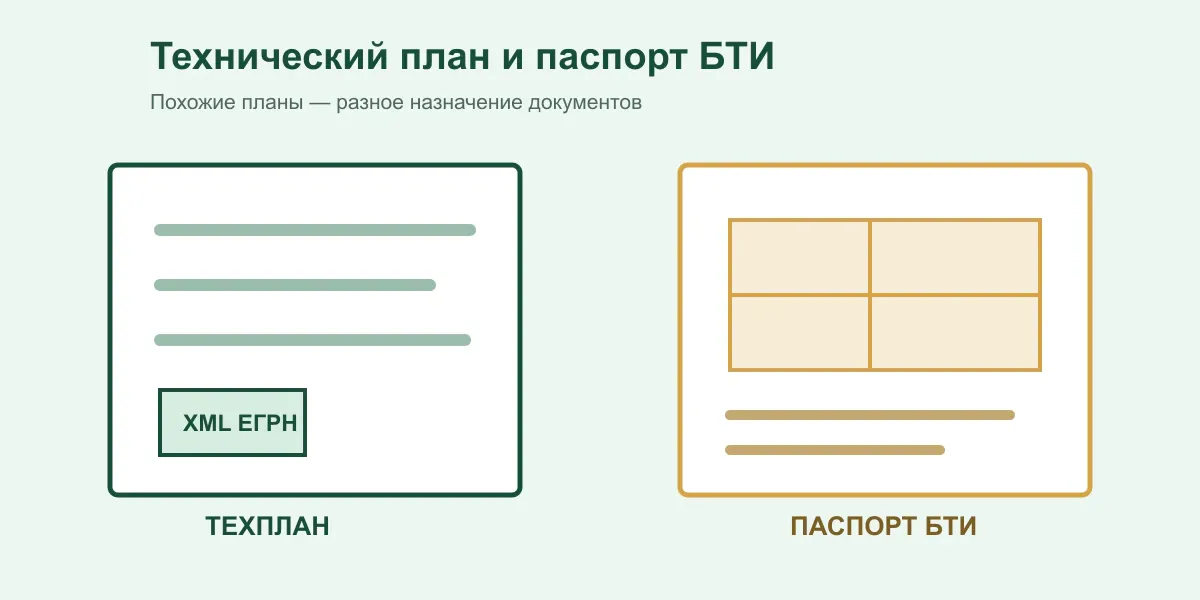 Технический план и паспорт БТИ

Похожие планы — разное назначение документов

XML ЕГРН

ТЕХПЛАН

ПАСПОРТ БТИ